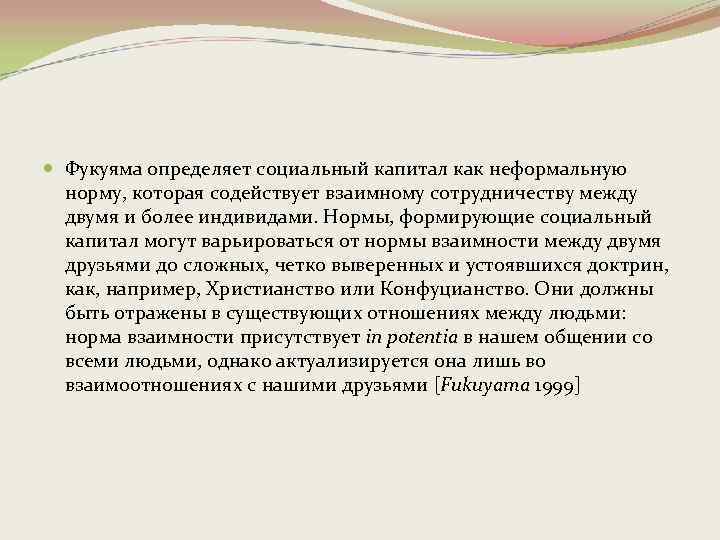 Фукуяма определяет социальный капитал как неформальную норму, которая содействует взаимному сотрудничеству между двумя и более индивидами. Нормы, формирующие социальный капитал могут варьироваться от нормы взаимности между двумя друзьями до сложных, четко выверенных и устоявшихся доктрин, как, например, Христианство или Конфуцианство. Они должны быть отражены в существующих отношениях между людьми: норма взаимности присутствует in potentia в нашем общении со всеми людьми, однако актуализируется она лишь во взаимоотношениях с нашими друзьями [Fukuyama 1999]